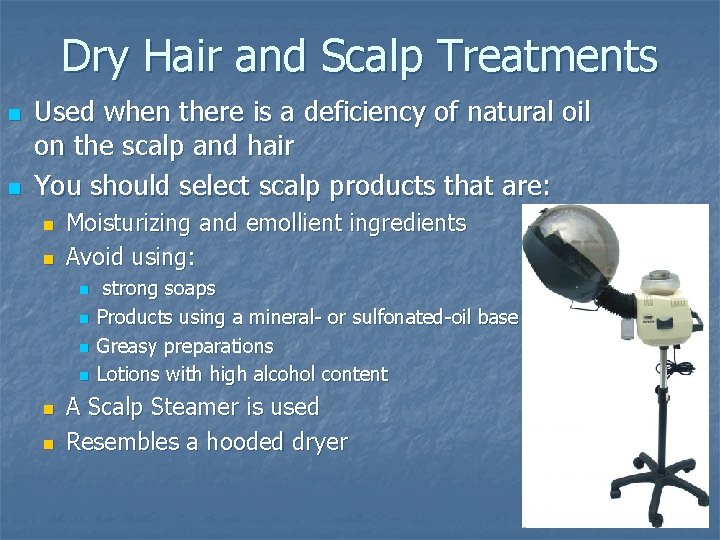 Dry Hair and Scalp Treatments

Used when there is a deficiency of natural oil on the scalp and hair

You should select scalp products that are:

Moisturizing and emollient ingredients

Avoid using:

strong soaps

Products using a mineral- or sulfonated-oil base

Greasy preparations

Lotions with high alcohol content

A Scalp Steamer is used

Resembles a hooded dryer